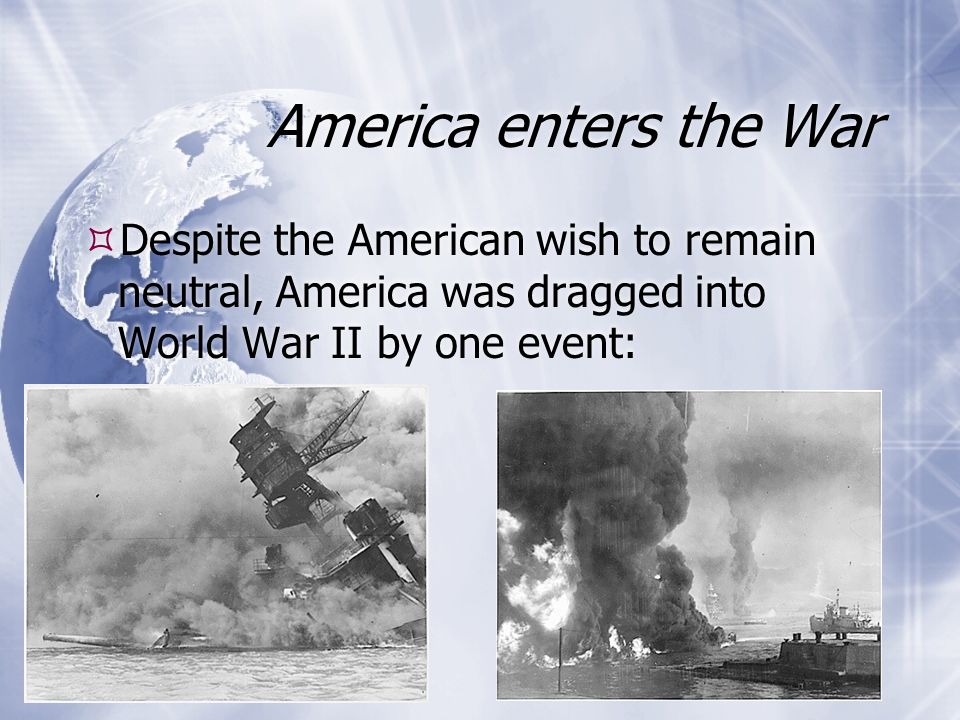 America enters the War

Despite the American wish to remain neutral, America was dragged into World War II by one event: